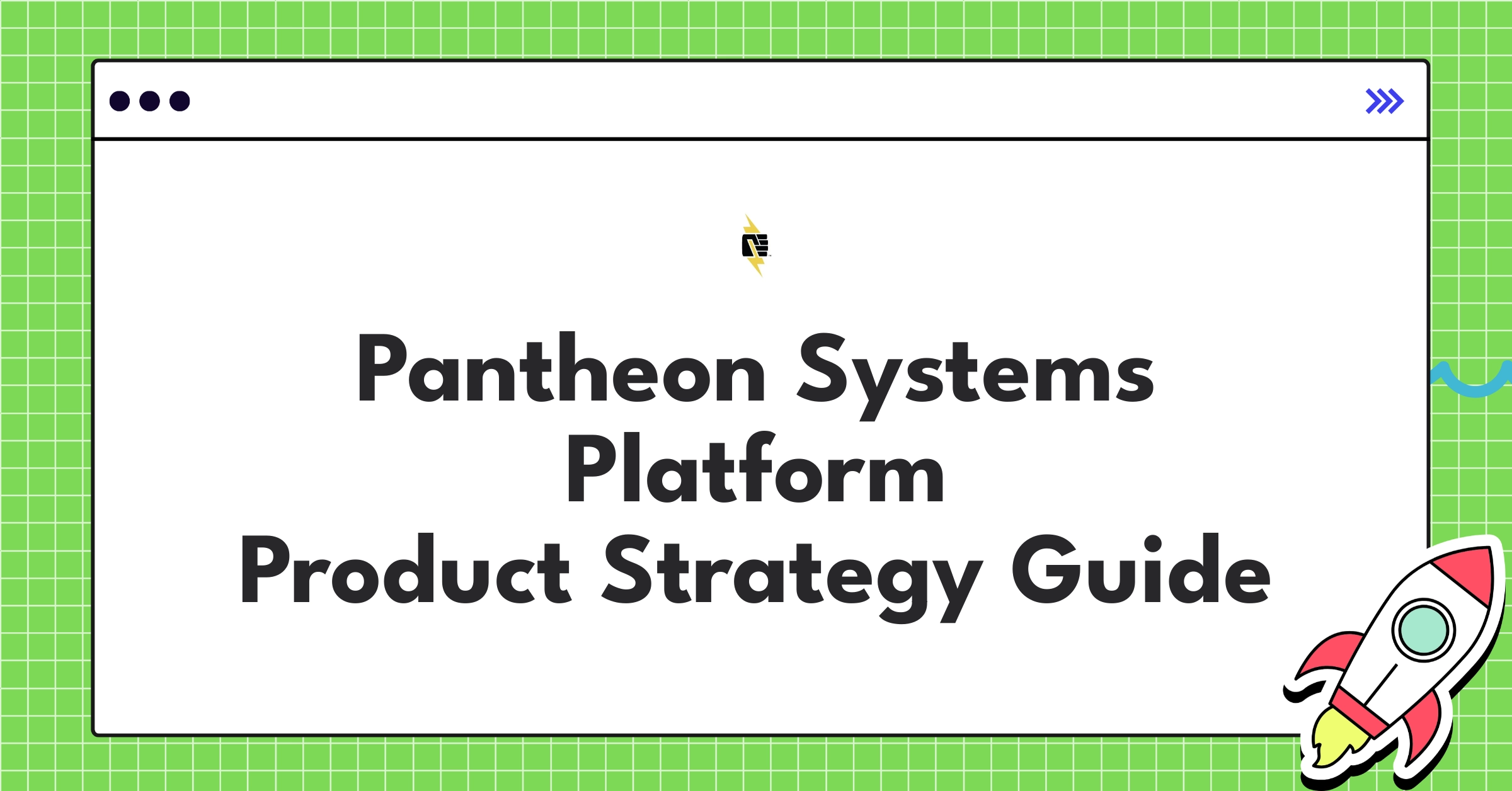 Pantheon Systems Platform
Product Strategy Guide